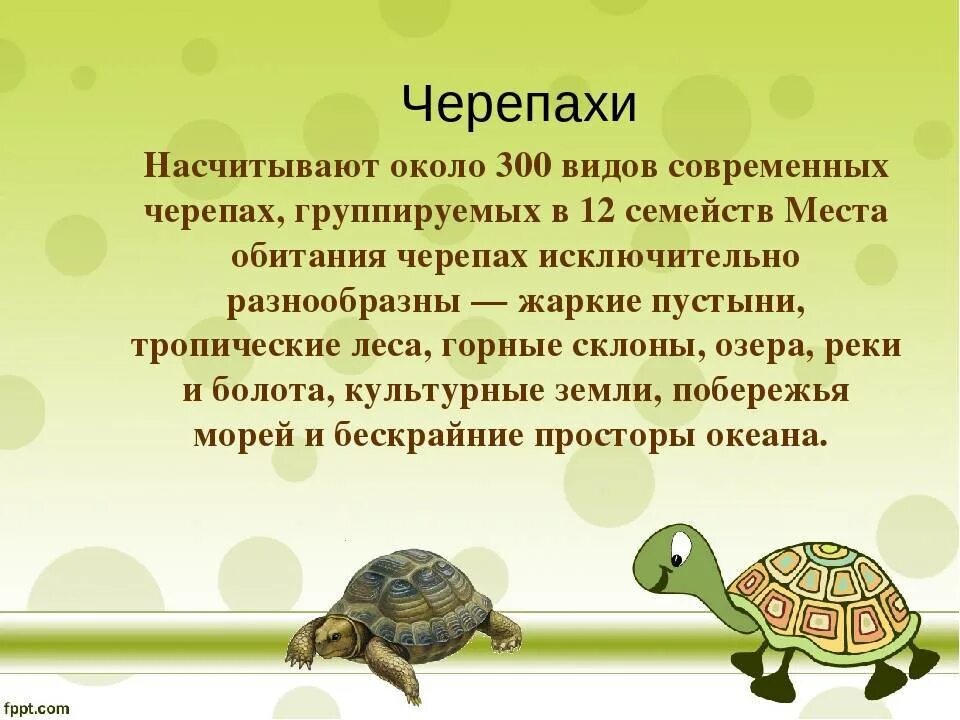 Черепахи

Насчитывают около 300 видов современных черепах, группируемых в 12 семейств Места обитания черепах исключительно разнообразны — жаркие пустыни, тропические леса, горные склоны, озера, реки и болота, культурные земли, побережья морей и бескрайние просторы океана.

fppt.com